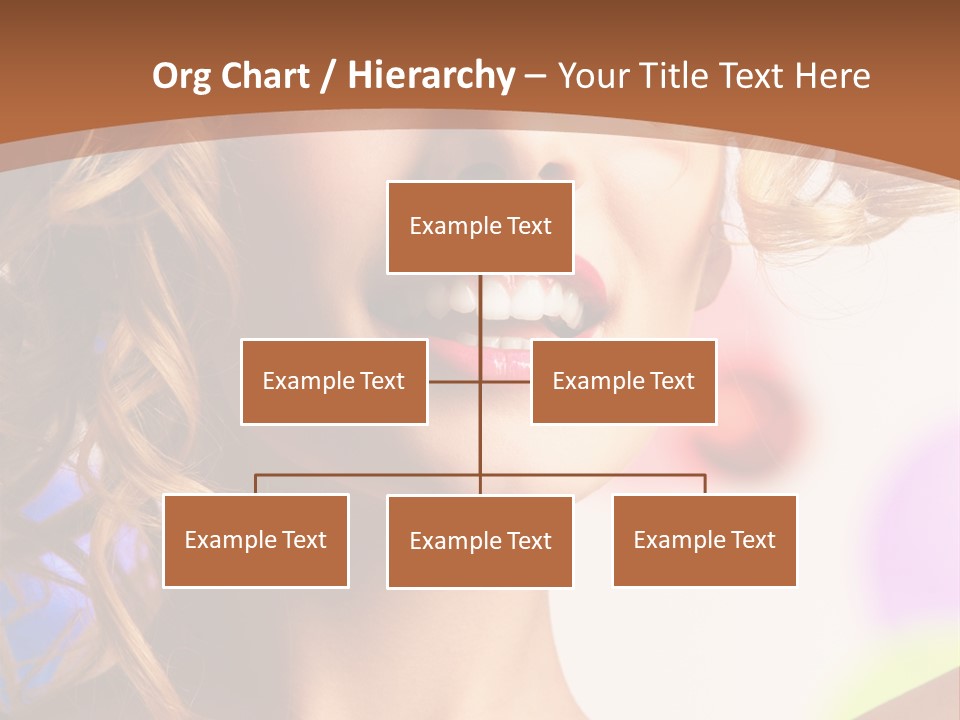 Org Chart / Hierarchy – Your Title Text Here

Example Text

Example Text

Example Text

Example Text

Example Text

Example Text